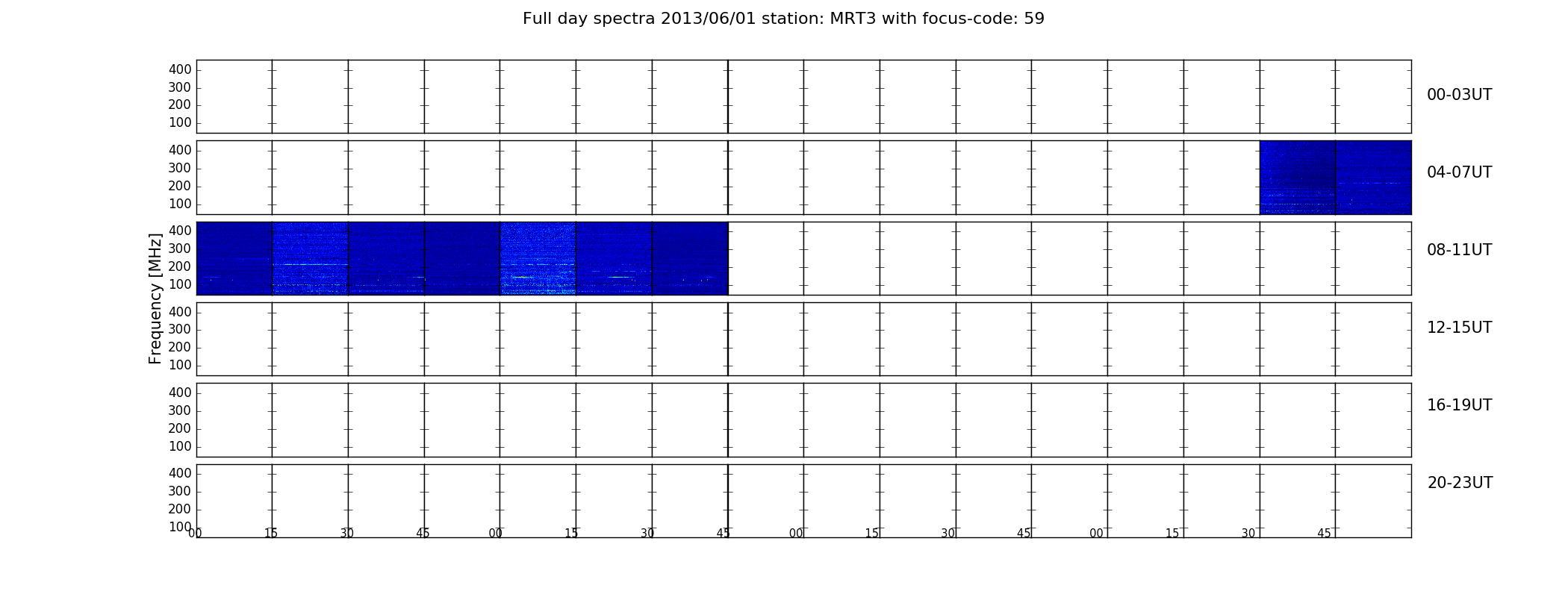 Full day spectra 2013/06/01 station: MRT3 with focus-code: 59

400
300
200
100

00-03UT

400
300
200
100

04-07UT

Frequency [MHz]

400
300
200
100

08-11UT

400
300
200
100

12-15UT

400
300
200
100

16-19UT

400
300
200
100

20-23UT

00 15 30 45 00 15 30 45 00 15 30 45 00 15 30 45